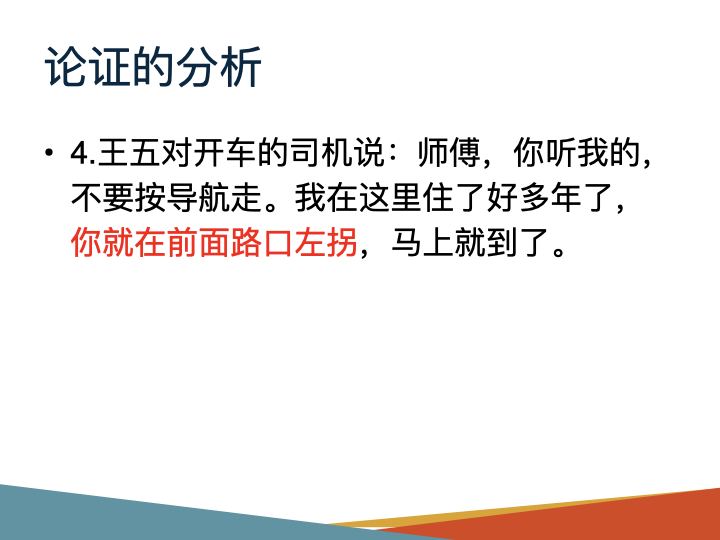 论证的分析

• 4.王五对开车的司机说：师傅，你听我的，不要按导航走。我在这里住了好多年了，你就在前面路口左拐，马上就到了。